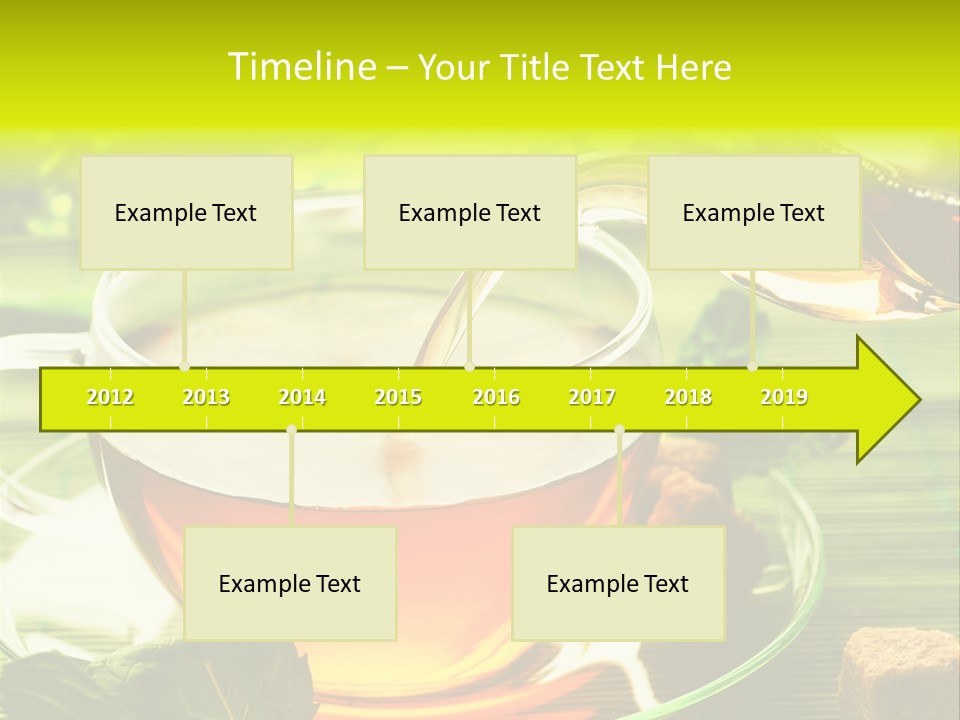 Timeline – Your Title Text Here

Example Text

Example Text

Example Text

2012 2013 2014 2015 2016 2017 2018 2019

Example Text

Example Text